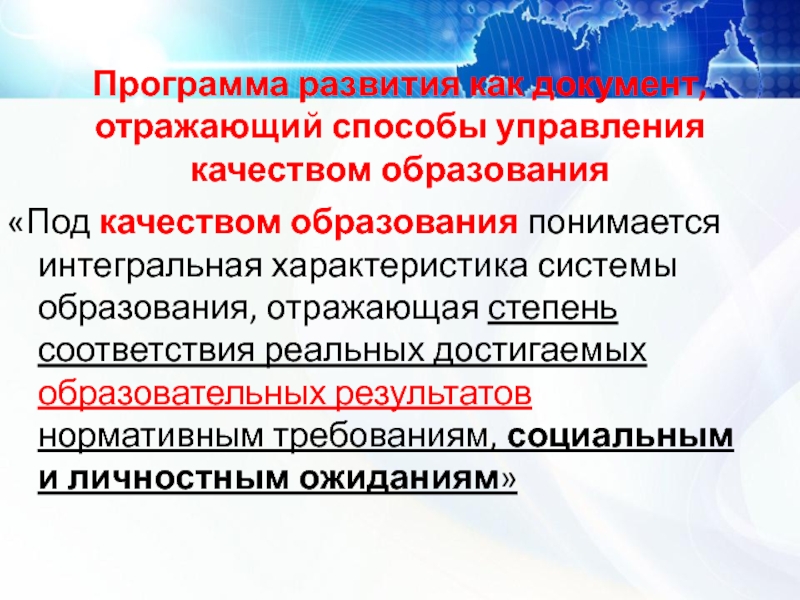 Программа развития как документ, отражающий способы управления качеством образования

«Под качеством образования понимается интегральная характеристика системы образования, отражающая степень соответствия реальных достигаемых образовательных результатов нормативным требованиям, социальным и личностным ожиданиям»